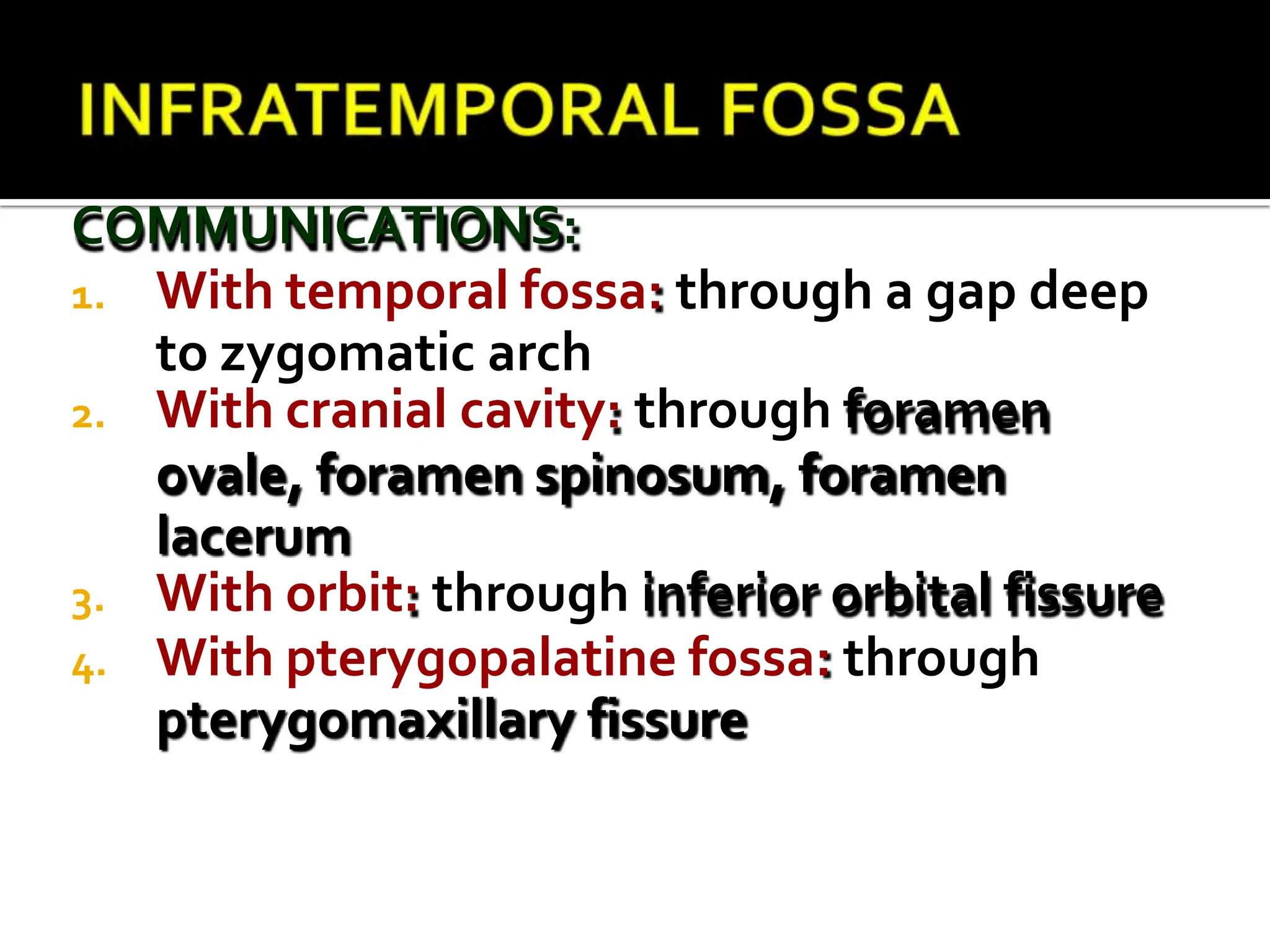 INFRATEMPORAL FOSSA

COMMUNICATIONS:

1. With temporal fossa: through a gap deep to zygomatic arch
2. With cranial cavity: through foramen ovale, foramen spinosum, foramen lacerum
3. With orbit: through inferior orbital fissure
4. With pterygopalatine fossa: through pterygomaxillary fissure